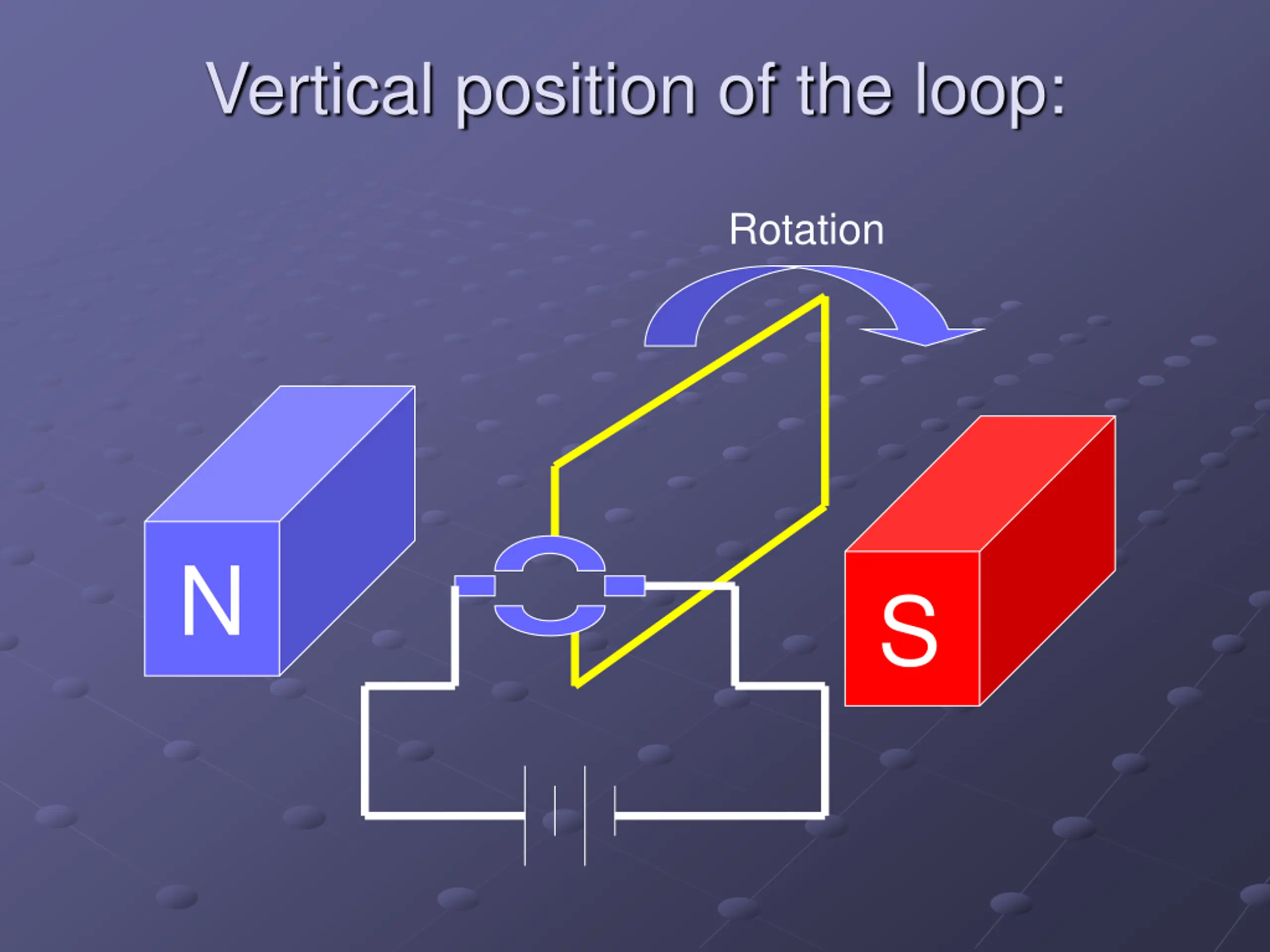 Vertical position of the loop:

Rotation

N

S